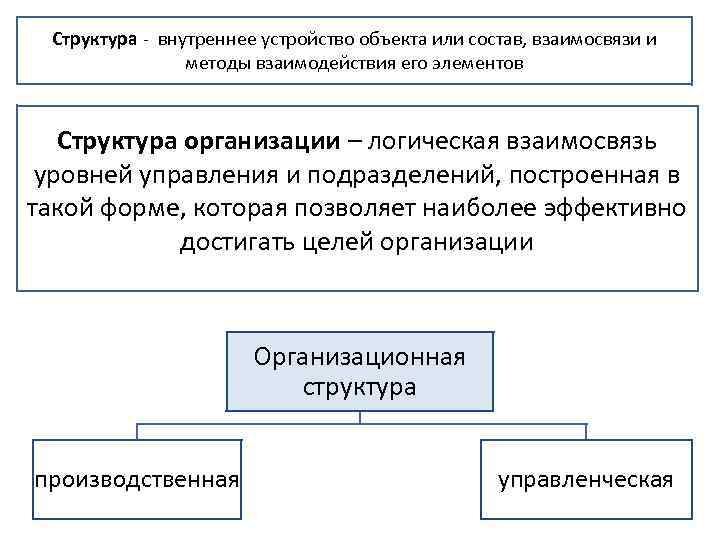 Структура - внутреннее устройство объекта или состав, взаимосвязи и методы взаимодействия его элементов

Структура организации – логическая взаимосвязь уровней управления и подразделений, построенная в такой форме, которая позволяет наиболее эффективно достигать целей организации

Организационная структура

производственная

управленческая